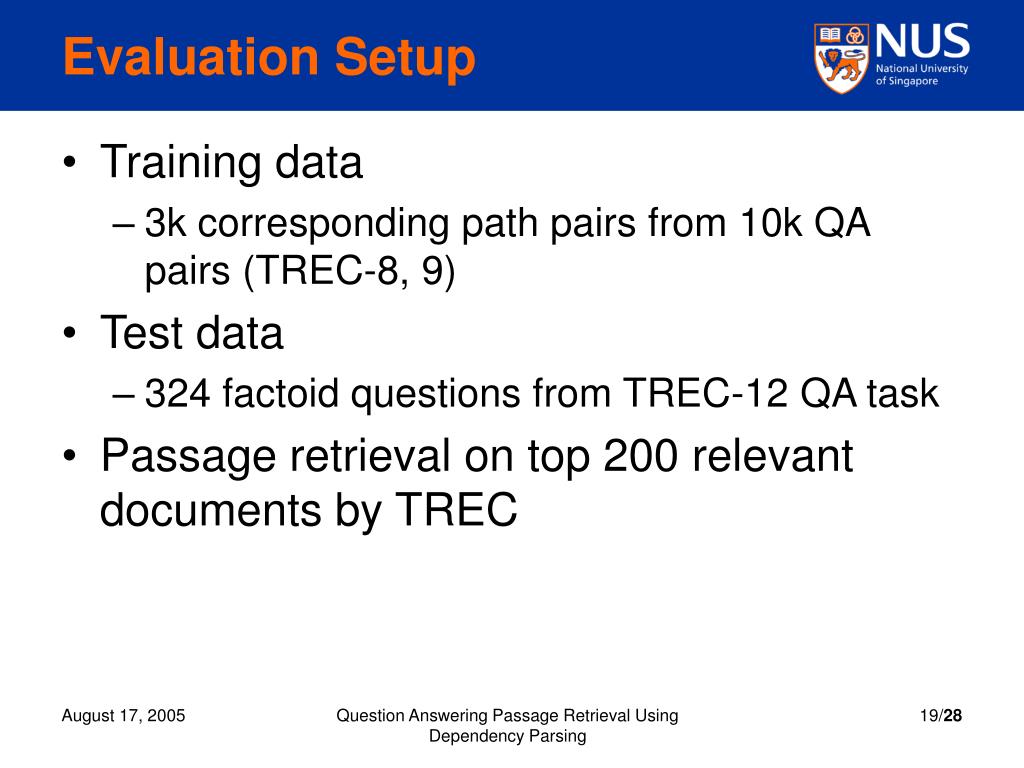 Evaluation Setup

NUS
National University of Singapore

• Training data
– 3k corresponding path pairs from 10k QA pairs (TREC-8, 9)
• Test data
– 324 factoid questions from TREC-12 QA task
• Passage retrieval on top 200 relevant documents by TREC

August 17, 2005

Question Answering Passage Retrieval Using Dependency Parsing

19/28